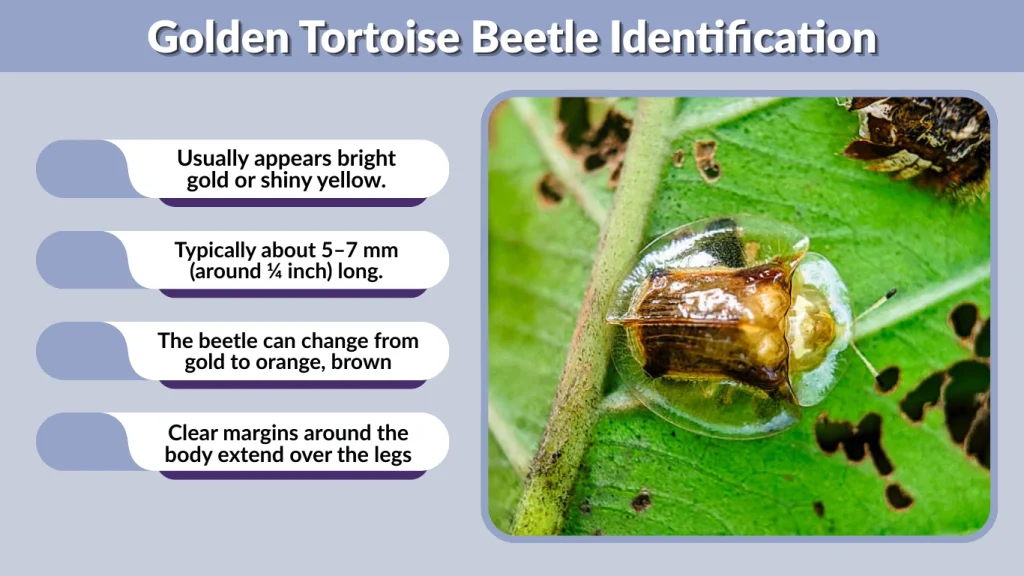 Golden Tortoise Beetle Identification

Usually appears bright gold or shiny yellow.

Typically about 5–7 mm (around ¼ inch) long.

The beetle can change from gold to orange, brown

Clear margins around the body extend over the legs